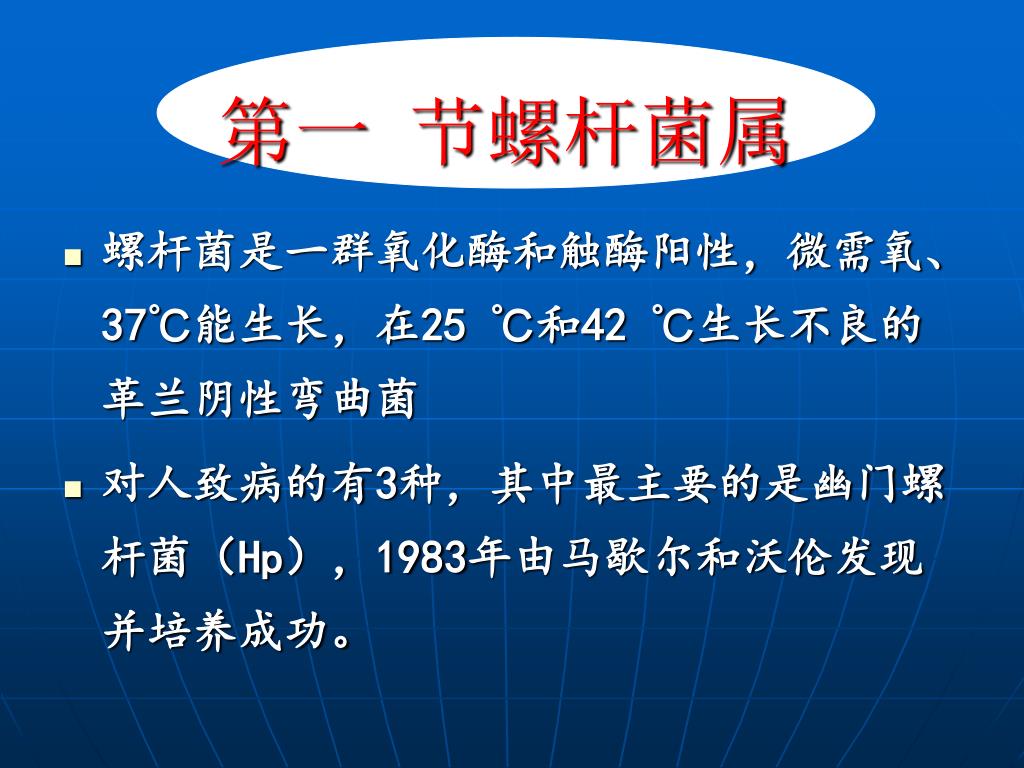 第一 节螺杆菌属

■ 螺杆菌是一群氧化酶和触酶阳性，微需氧、37℃能生长，在25 ℃和42 ℃生长不良的革兰阴性弯曲菌

■ 对人致病的有3种，其中最主要的是幽门螺杆菌（Hp），1983年由马歇尔和沃伦发现并培养成功。